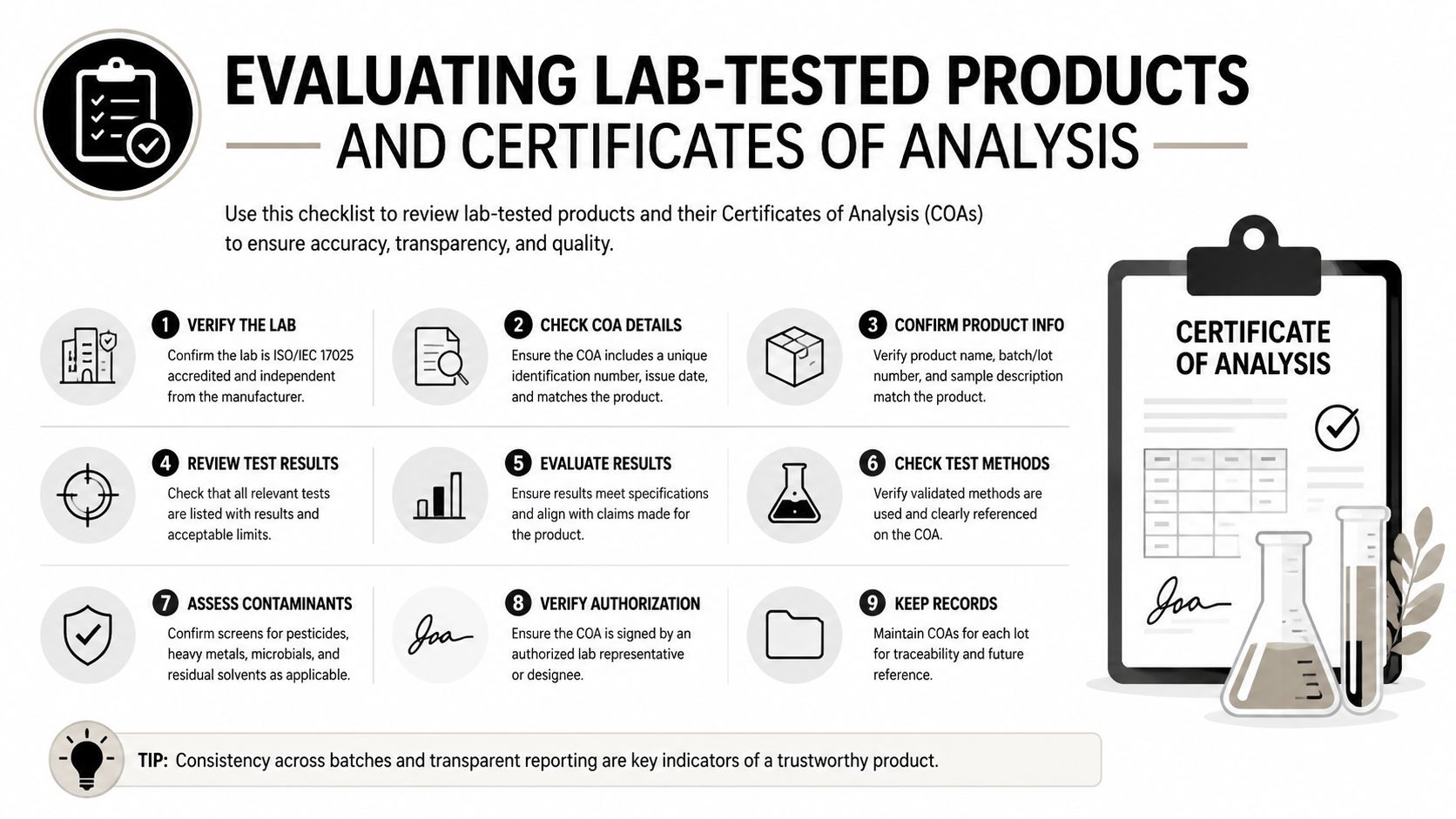 EVALUATING LAB-TESTED PRODUCTS
AND CERTIFICATES OF ANALYSIS

Use this checklist to review lab-tested products and their Certificates of Analysis (COAs) to ensure accuracy, transparency, and quality.

1 VERIFY THE LAB
Confirm the lab is ISO/IEC 17025 accredited and independent from the manufacturer.

2 CHECK COA DETAILS
Ensure the COA includes a unique identification number, issue date, and matches the product.

3 CONFIRM PRODUCT INFO
Verify product name, batch/lot number, and sample description match the product.

4 REVIEW TEST RESULTS
Check that all relevant tests are listed with results and acceptable limits.

5 EVALUATE RESULTS
Ensure results meet specifications and align with claims made for the product.

6 CHECK TEST METHODS
Verify validated methods are used and clearly referenced on the COA.

7 ASSESS CONTAMINANTS
Confirm screens for pesticides, heavy metals, microbials, and residual solvents as applicable.

8 VERIFY AUTHORIZATION
Ensure the COA is signed by an authorized lab representative or designee.

9 KEEP RECORDS
Maintain COAs for each lot for traceability and future reference.

CERTIFICATE OF ANALYSIS

TIP: Consistency across batches and transparent reporting are key indicators of a trustworthy product.